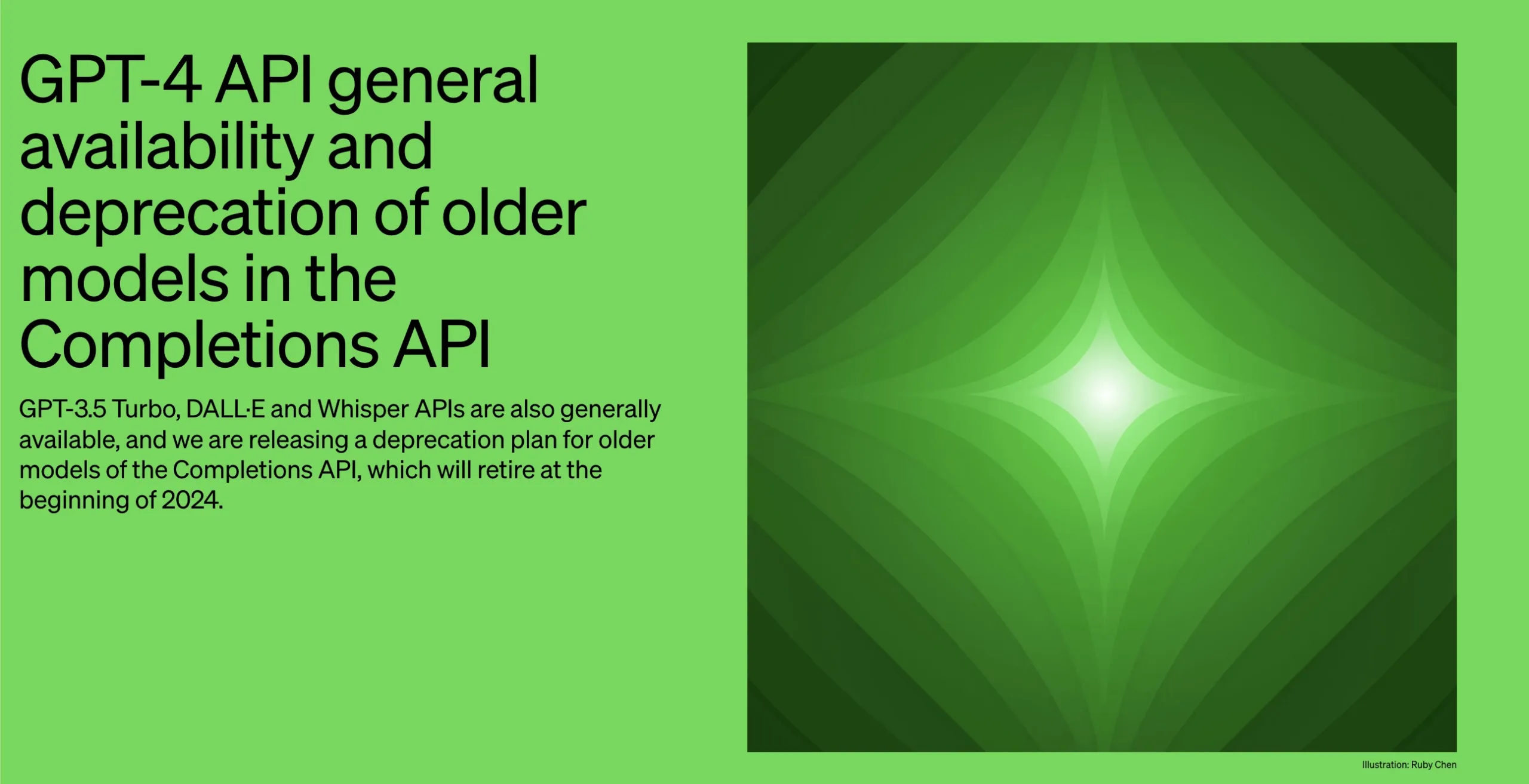 GPT-4 API general availability and deprecation of older models in the Completions API

GPT-3.5 Turbo, DALL·E and Whisper APIs are also generally available, and we are releasing a deprecation plan for older models of the Completions API, which will retire at the beginning of 2024.

Illustration: Ruby Chen